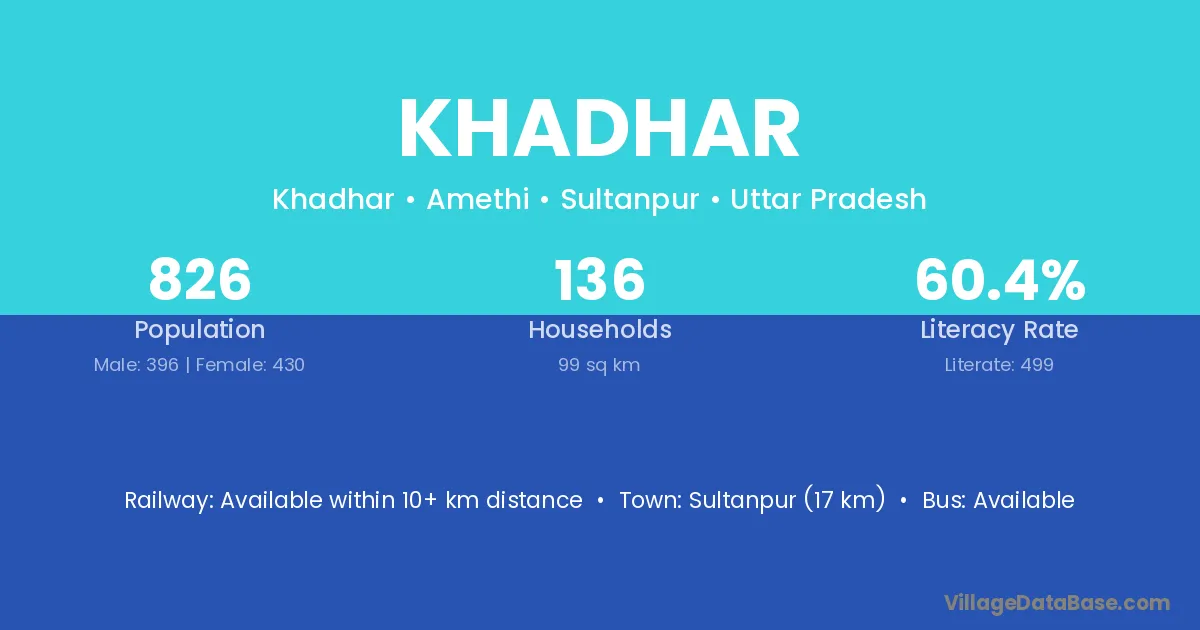 KHADHAR

Khadhar • Amethi • Sultanpur • Uttar Pradesh

826
Population
Male: 396 | Female: 430

136
Households
99 sq km

60.4%
Literacy Rate
Literate: 499

Railway: Available within 10+ km distance • Town: Sultanpur (17 km) • Bus: Available

VillageDataBase.com